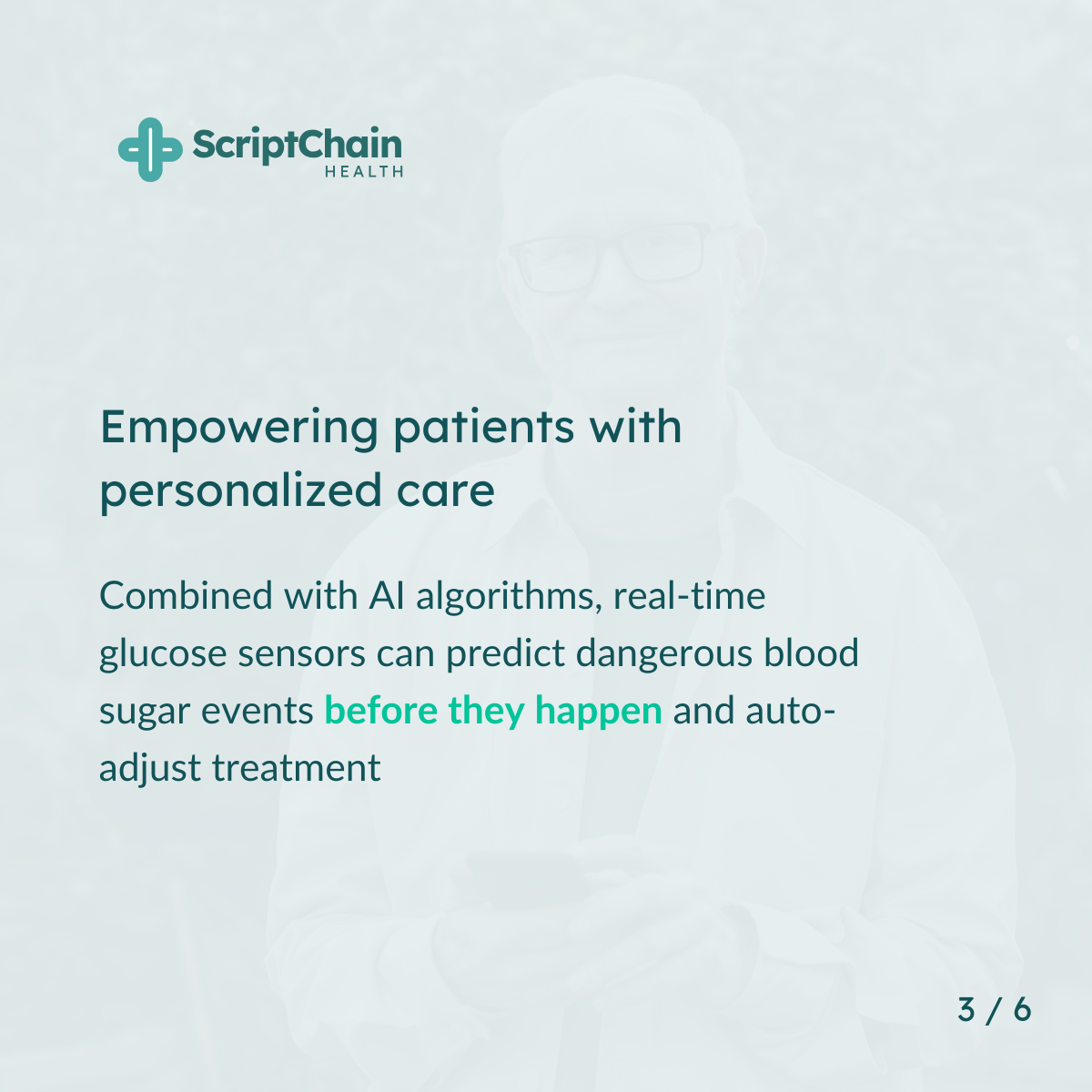 ScriptChain
HEALTH

Empowering patients with personalized care

Combined with AI algorithms, real-time glucose sensors can predict dangerous blood sugar events before they happen and auto-adjust treatment

3 / 6